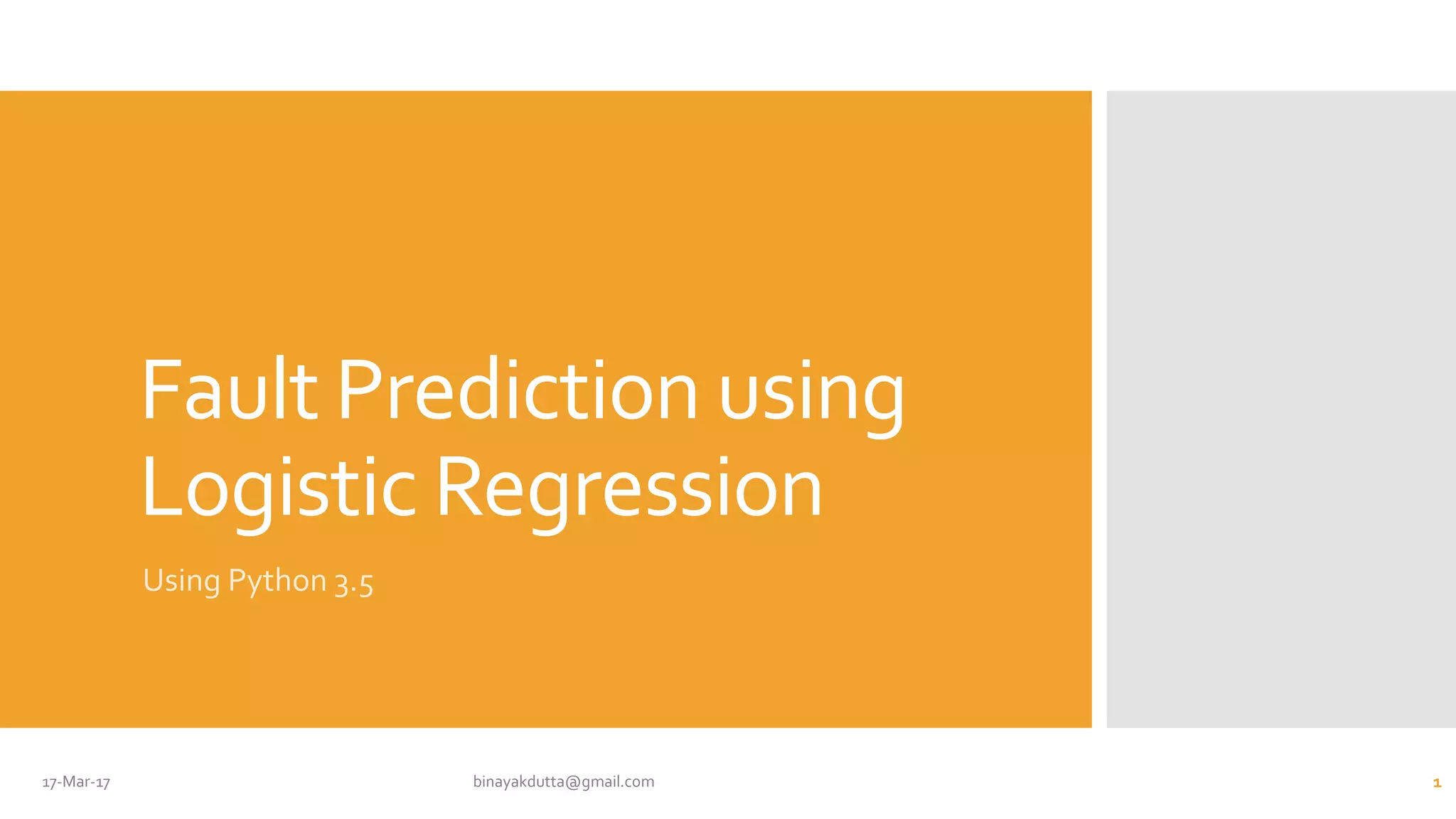 Fault Prediction using Logistic Regression

Using Python 3.5

17-Mar-17 binayakdutta@gmail.com 1